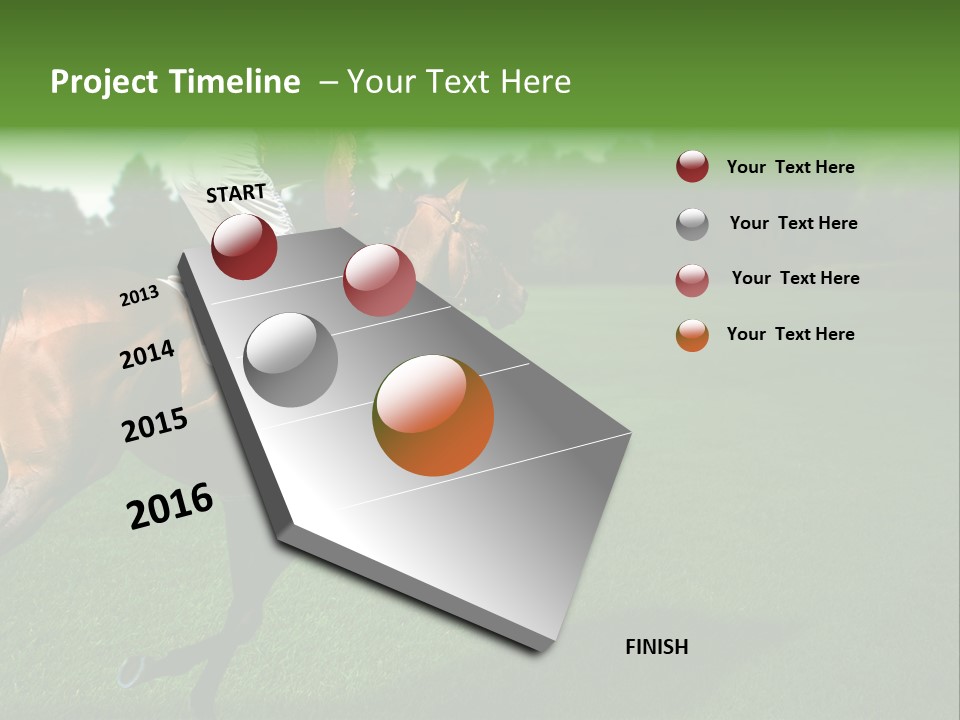 Project Timeline – Your Text Here

START

2013

2014

2015

2016

FINISH

Your Text Here

Your Text Here

Your Text Here

Your Text Here